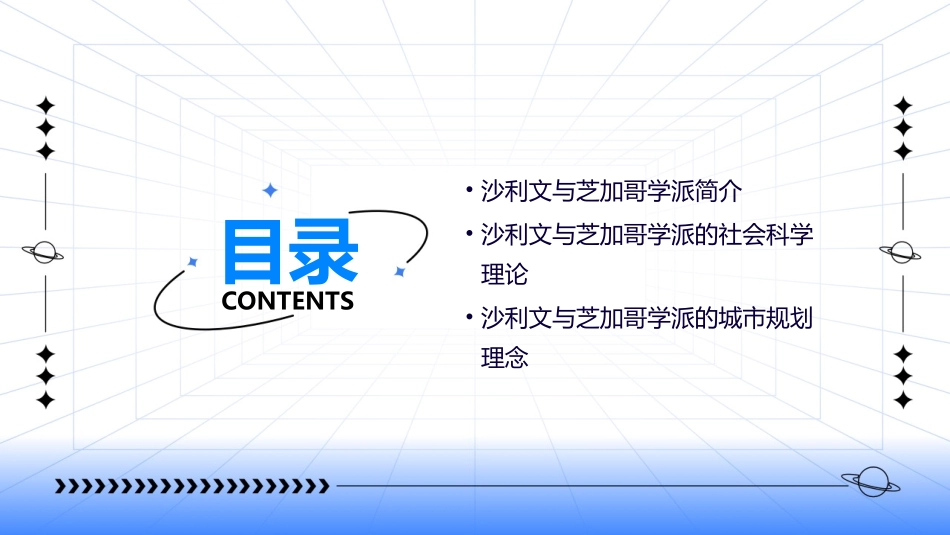 目录
CONTENTS

• 沙利文与芝加哥学派简介
• 沙利文与芝加哥学派的社会科学理论
• 沙利文与芝加哥学派的城市规划理念